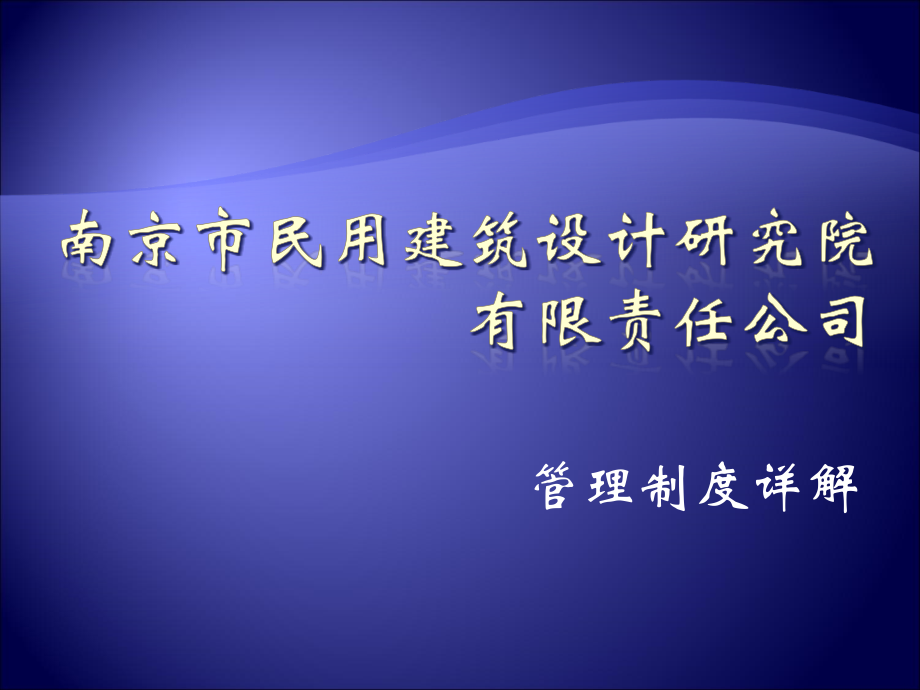 南京市民用建筑设计研究院有限责任公司

管理制度详解